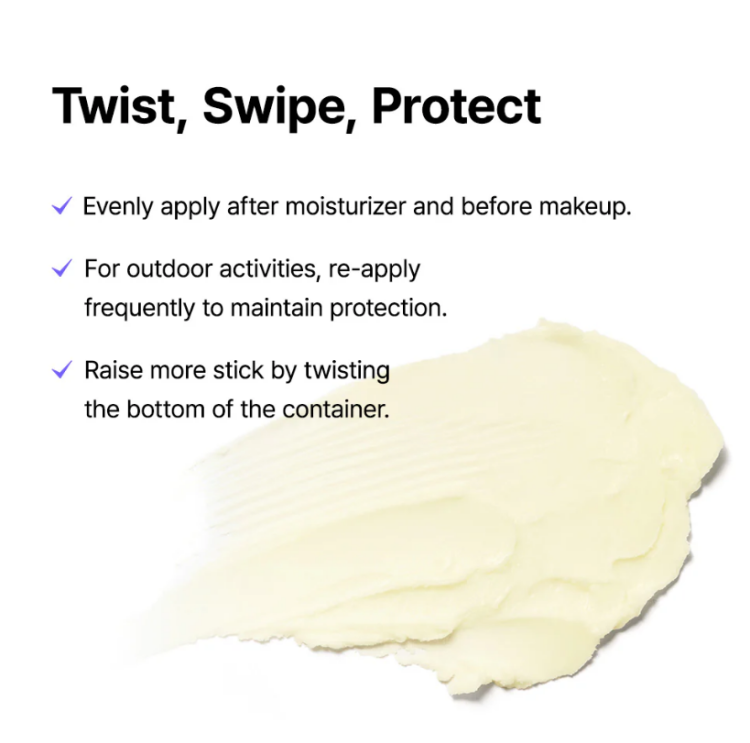 Twist, Swipe, Protect

✓ Evenly apply after moisturizer and before makeup.

✓ For outdoor activities, re-apply frequently to maintain protection.

✓ Raise more stick by twisting the bottom of the container.